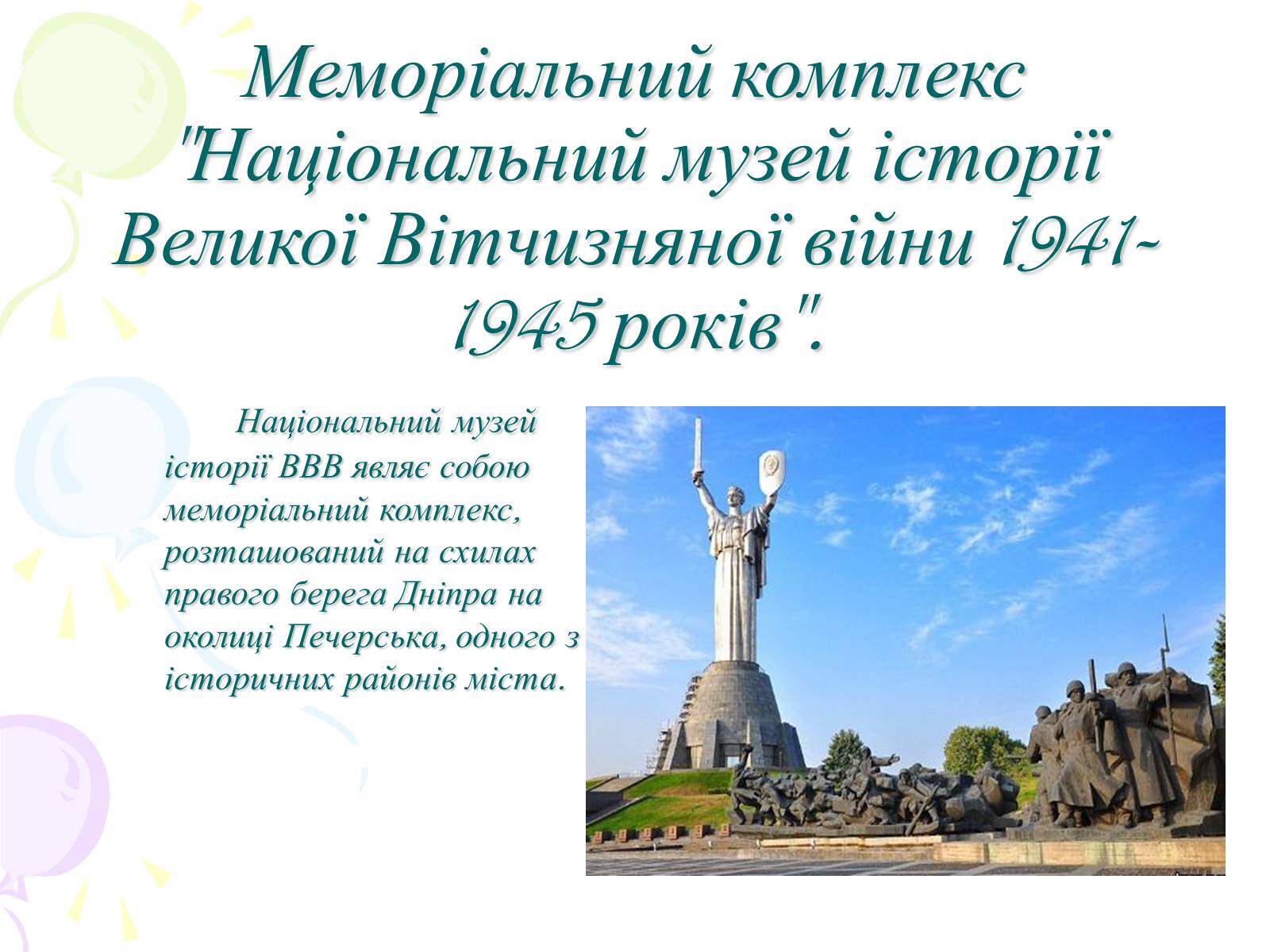 Меморіальний комплекс "Національний музей історії Великої Вітчизняної війни 1941-1945 років".

Національний музей історії ВВВ являє собою меморіальний комплекс, розташований на схилах правого берега Дніпра на околиці Печерська, одного з історичних районів міста.